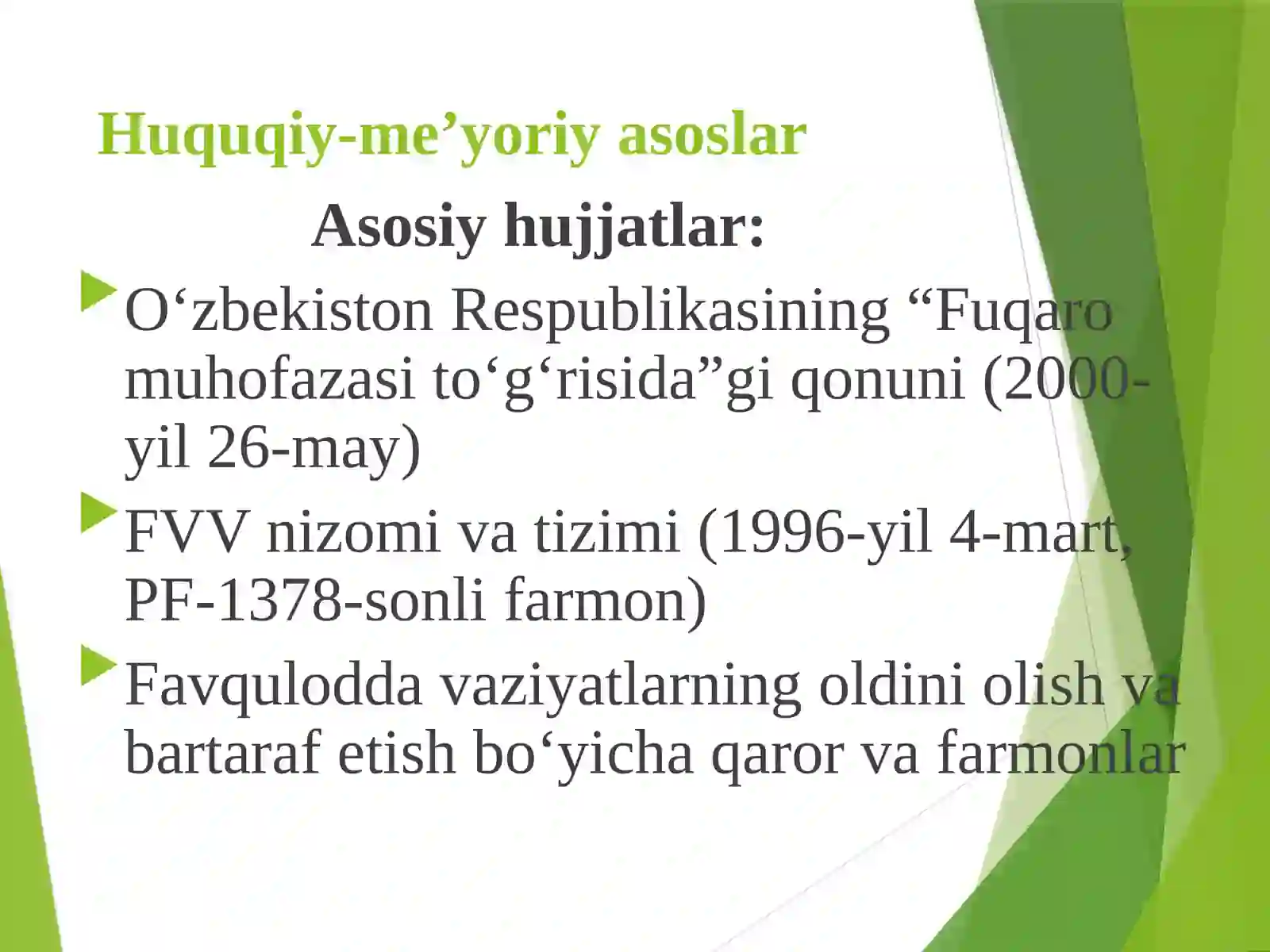 Huquqiy-me’yoriy asoslar

Asosiy hujjatlar:

O‘zbekiston Respublikasining “Fuqaro muhofazasi to‘g‘risida”gi qonuni (2000-yil 26-may)

FVV nizomi va tizimi (1996-yil 4-mart, PF-1378-sonli farmon)

Favqulodda vaziyatlarning oldini olish va bartaraf etish bo‘yicha qaror va farmonlar